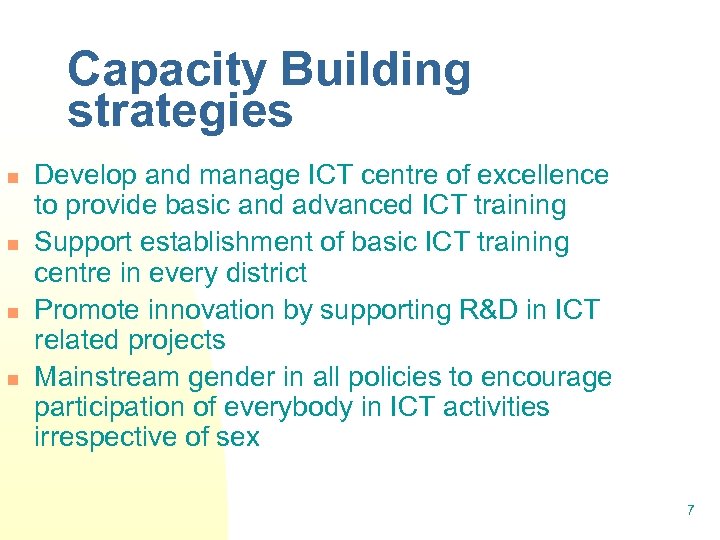 Capacity Building strategies

- Develop and manage ICT centre of excellence to provide basic and advanced ICT training
- Support establishment of basic ICT training centre in every district
- Promote innovation by supporting R&D in ICT related projects
- Mainstream gender in all policies to encourage participation of everybody in ICT activities irrespective of sex

7